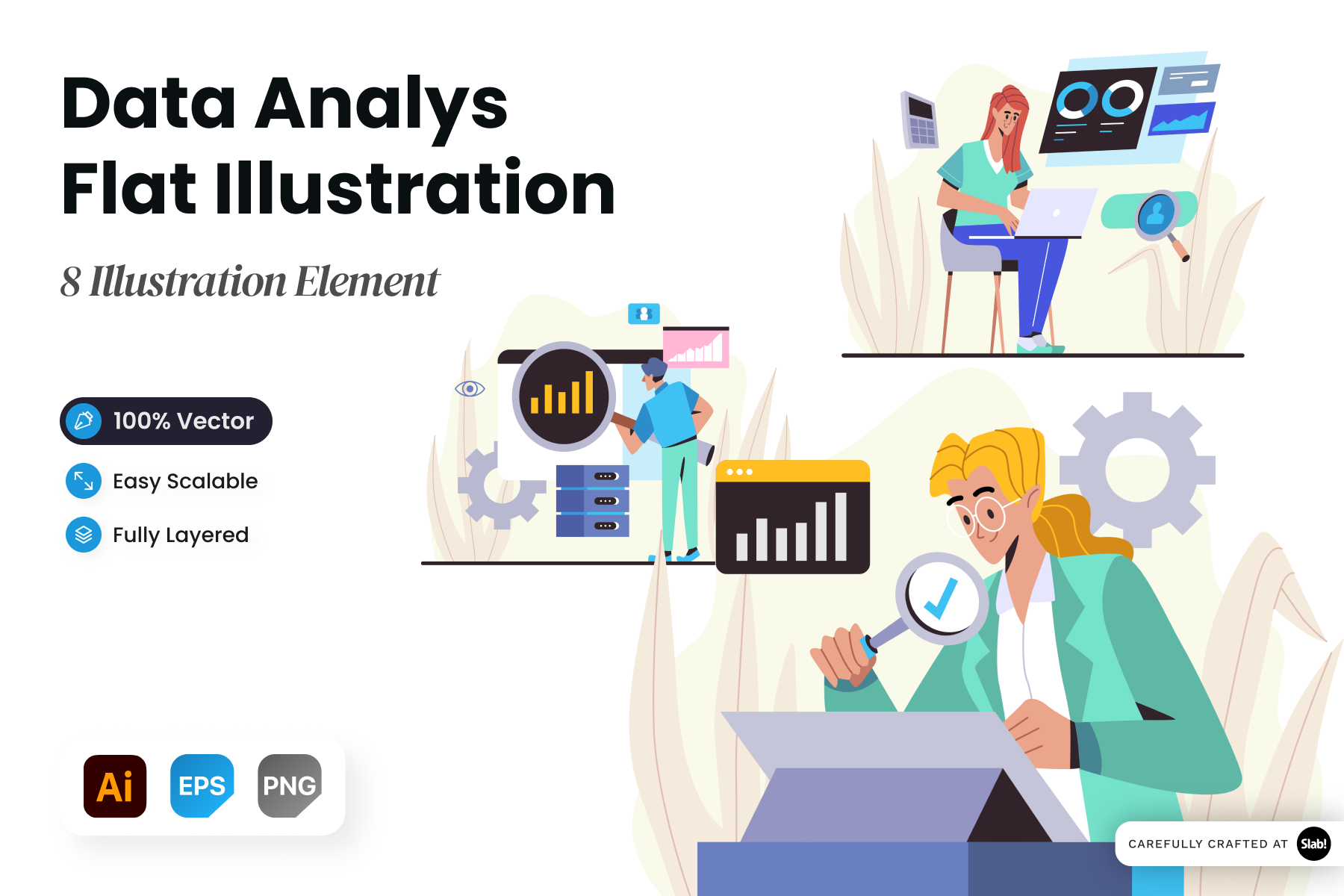 Data Analys
Flat Illustration

8 Illustration Element

100% Vector

Easy Scalable

Fully Layered

Ai EPS PNG

CAREFULLY CRAFTED AT Slab!